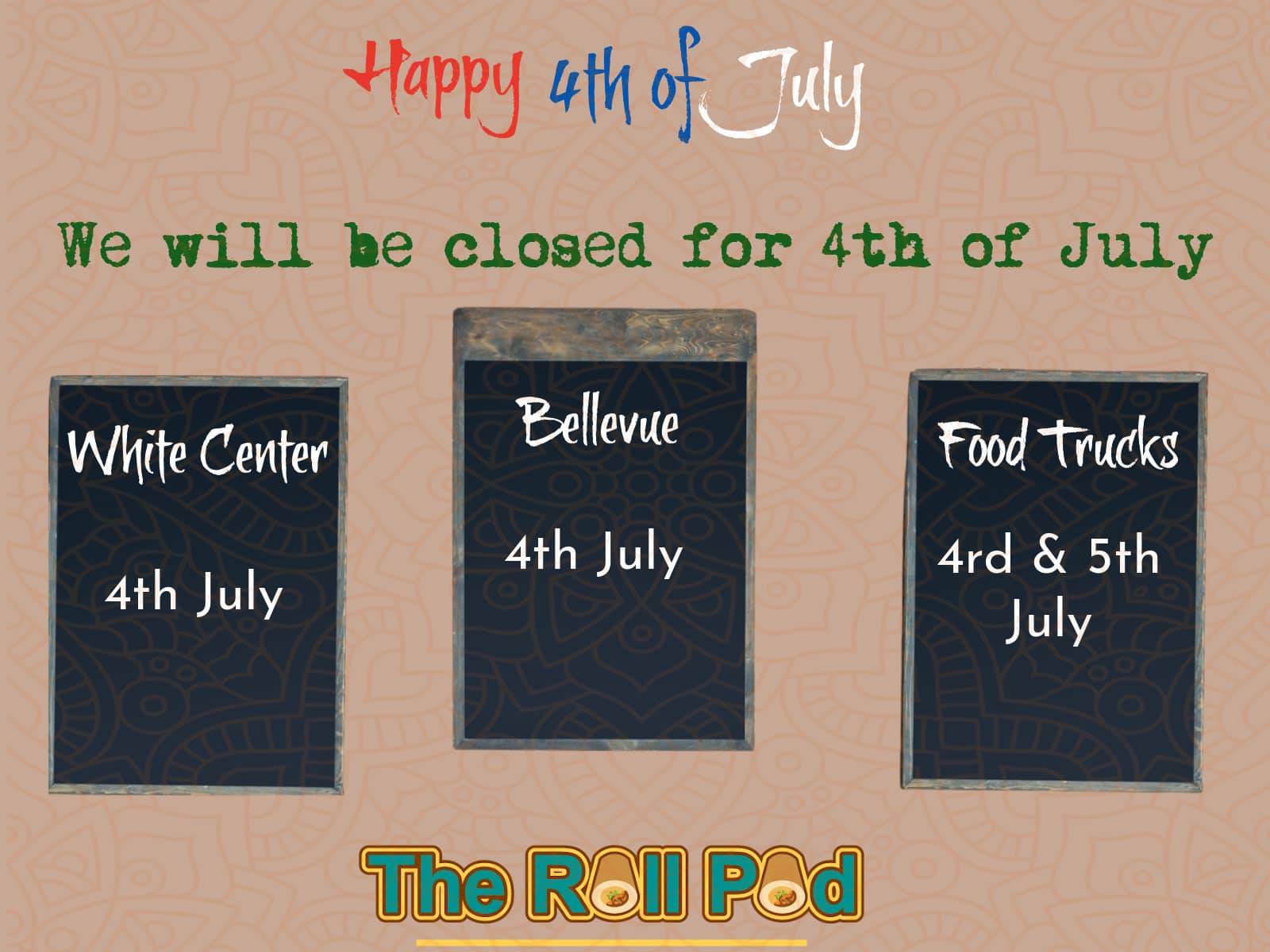 Happy 4th of July

We will be closed for 4th of July

White Center

4th July

Bellevue

4th July

Food Trucks

4rd & 5th July

The Roll Pod